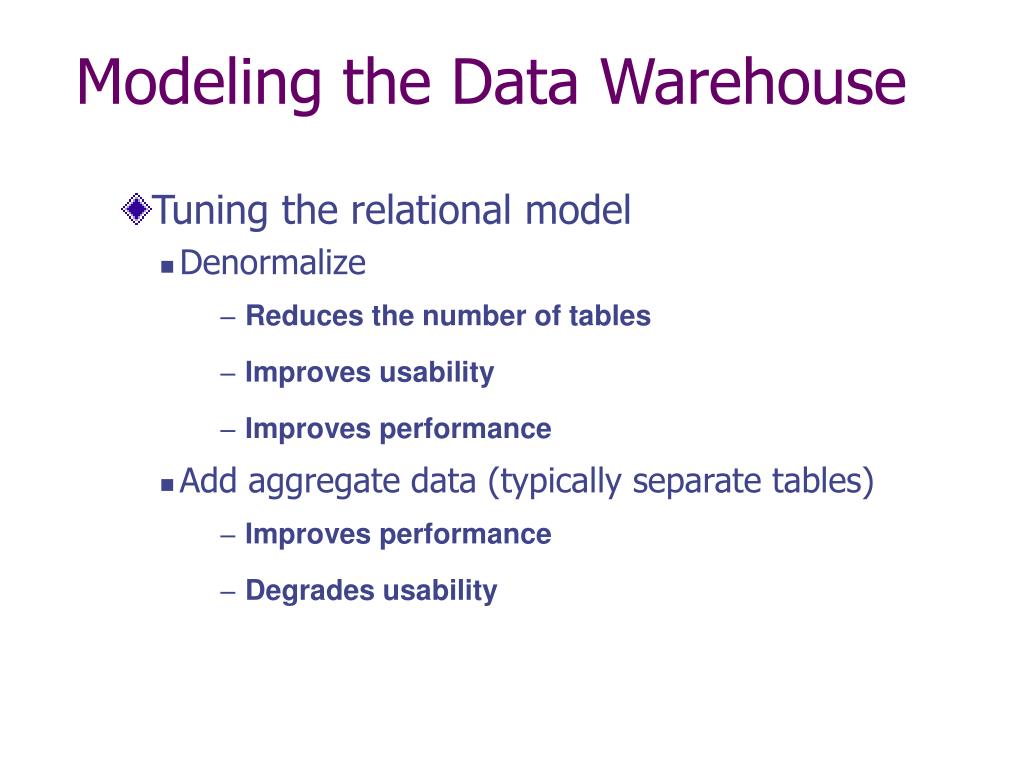 Modeling the Data Warehouse

Tuning the relational model

Denormalize

– Reduces the number of tables

– Improves usability

– Improves performance

Add aggregate data (typically separate tables)

– Improves performance

– Degrades usability